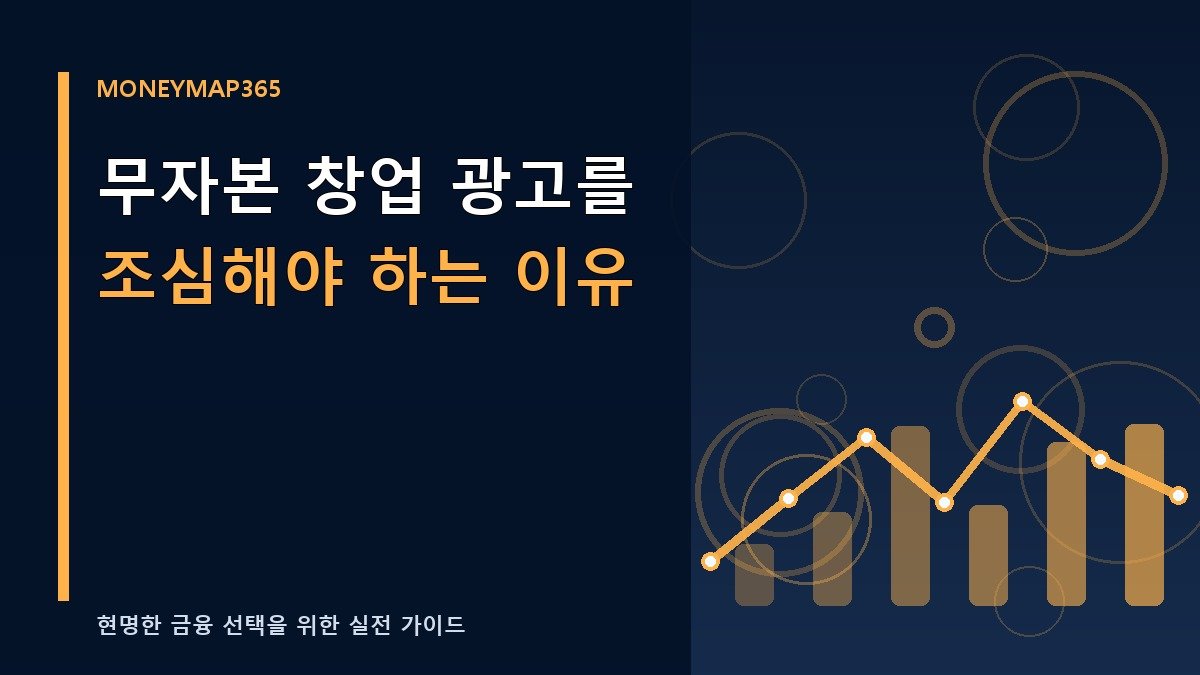 MONEYMAP365

무자본 창업 광고를
조심해야 하는 이유

현명한 금융 선택을 위한 실전 가이드